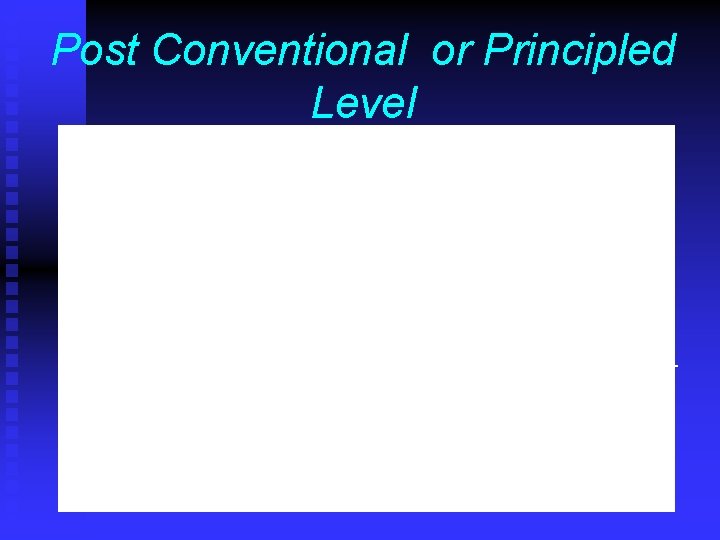 Post Conventional or Principled Level